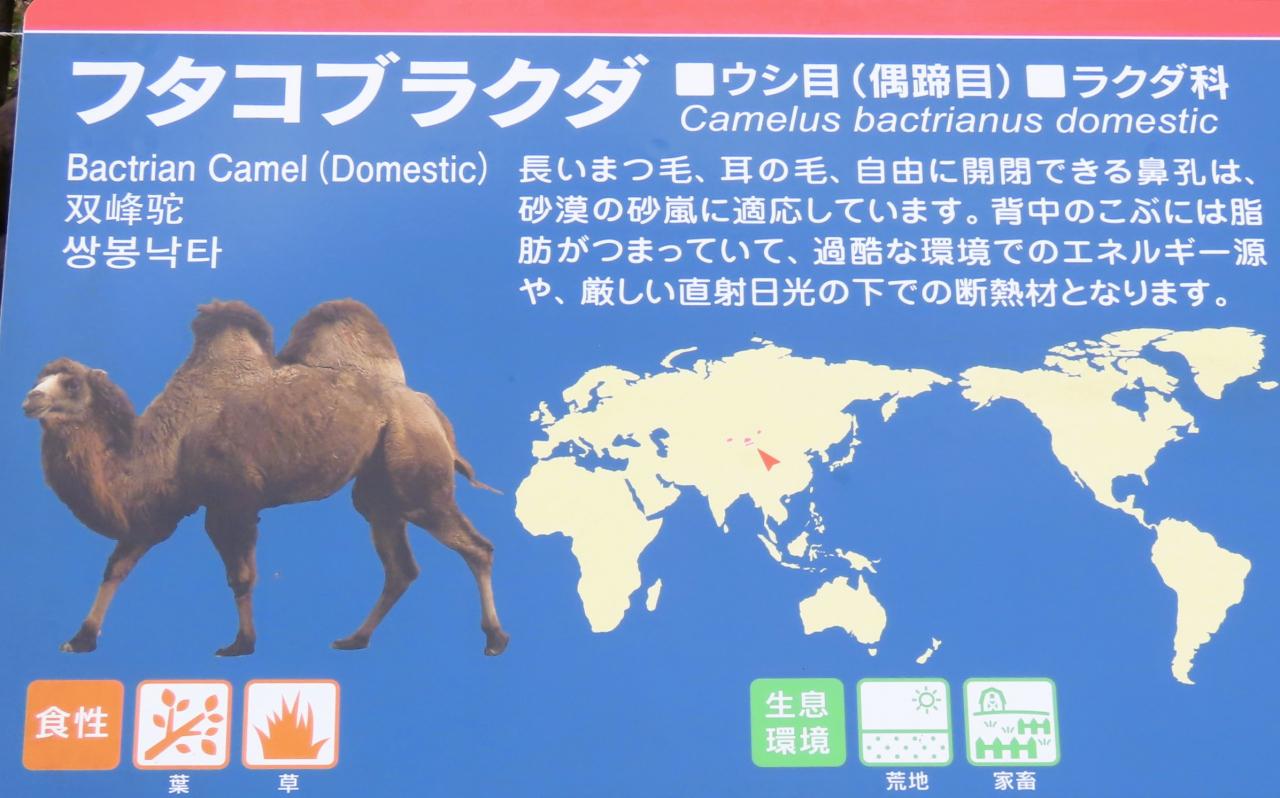 フタコブラクダ ■ウシ目(偶蹄目)■ラクダ科
Camelus bactrianus domestic

Bactrian Camel (Domestic)
双峰驼
쌍봉낙타

長いまつ毛、耳の毛、自由に開閉できる鼻孔は、砂漠の砂嵐に適応しています。背中のこぶには脂肪がつまっていて、過酷な環境でのエネルギー源や、厳しい直射日光の下での断熱材となります。

食性
葉
草

生息環境
荒地
家畜